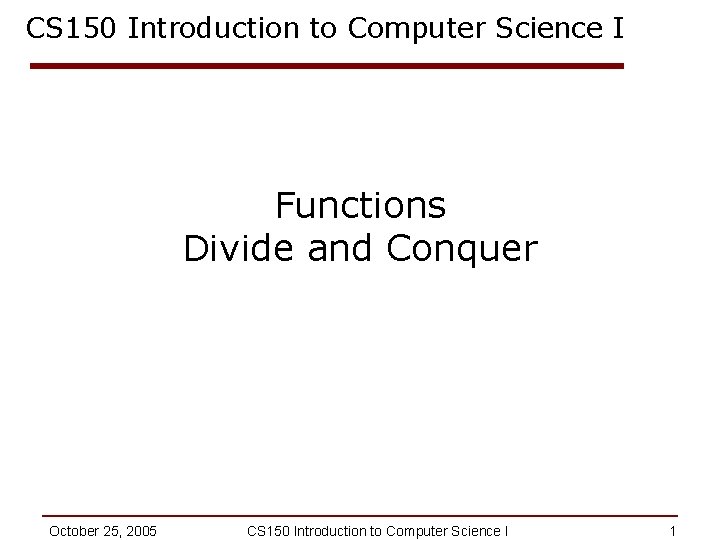 CS150 Introduction to Computer Science I

Functions
Divide and Conquer

October 25, 2005 CS150 Introduction to Computer Science I 1